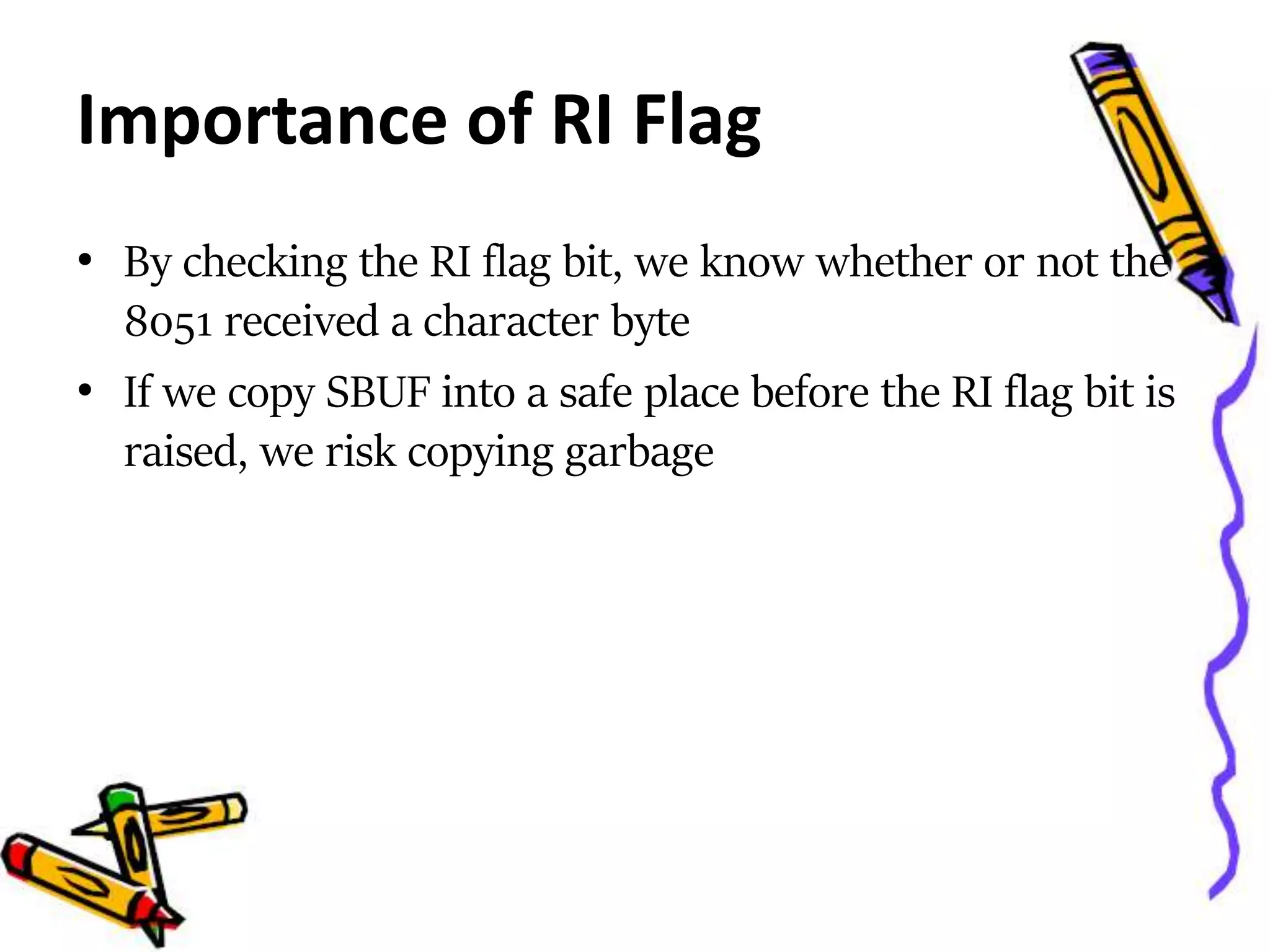 Importance of RI Flag

• By checking the RI flag bit, we know whether or not the 8051 received a character byte

• If we copy SBUF into a safe place before the RI flag bit is raised, we risk copying garbage